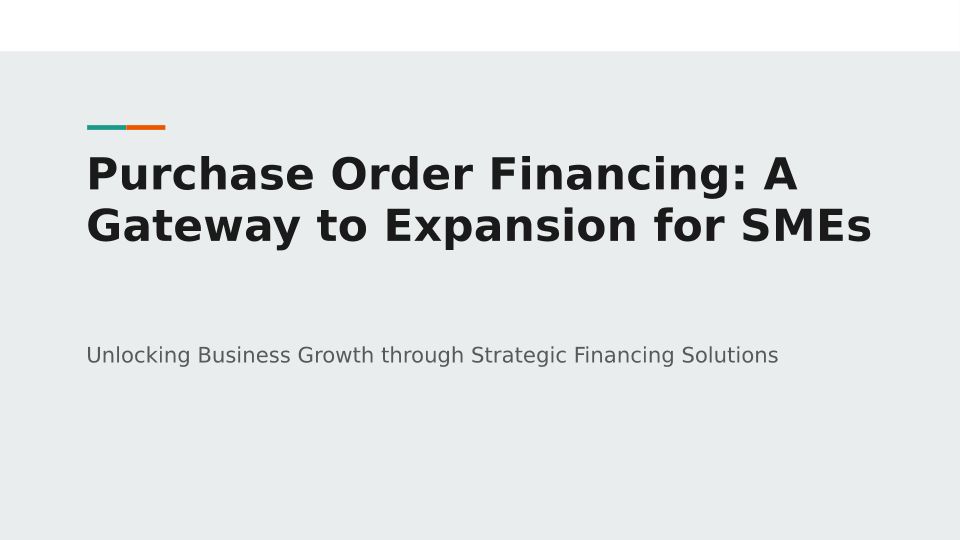 Purchase Order Financing: A Gateway to Expansion for SMEs

Unlocking Business Growth through Strategic Financing Solutions